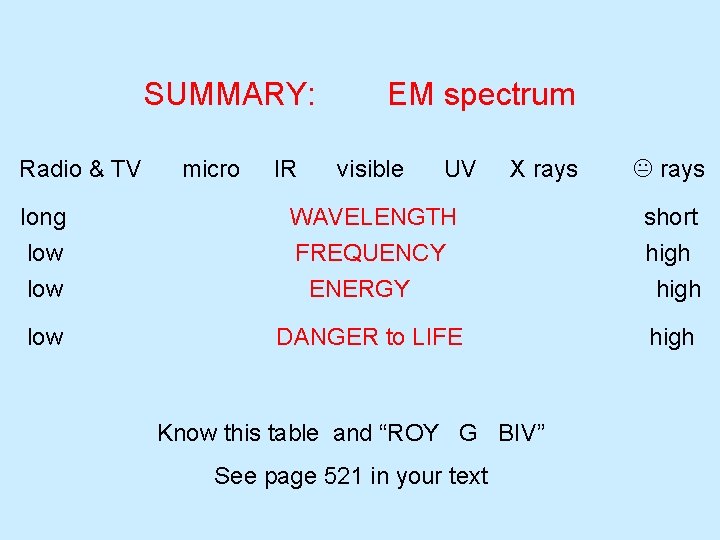 SUMMARY: EM spectrum

Radio & TV micro IR visible UV X rays 😐 rays

long WAVELENGTH short
low FREQUENCY high
low ENERGY high

low DANGER to LIFE high

Know this table and “ROY G BIV”

See page 521 in your text